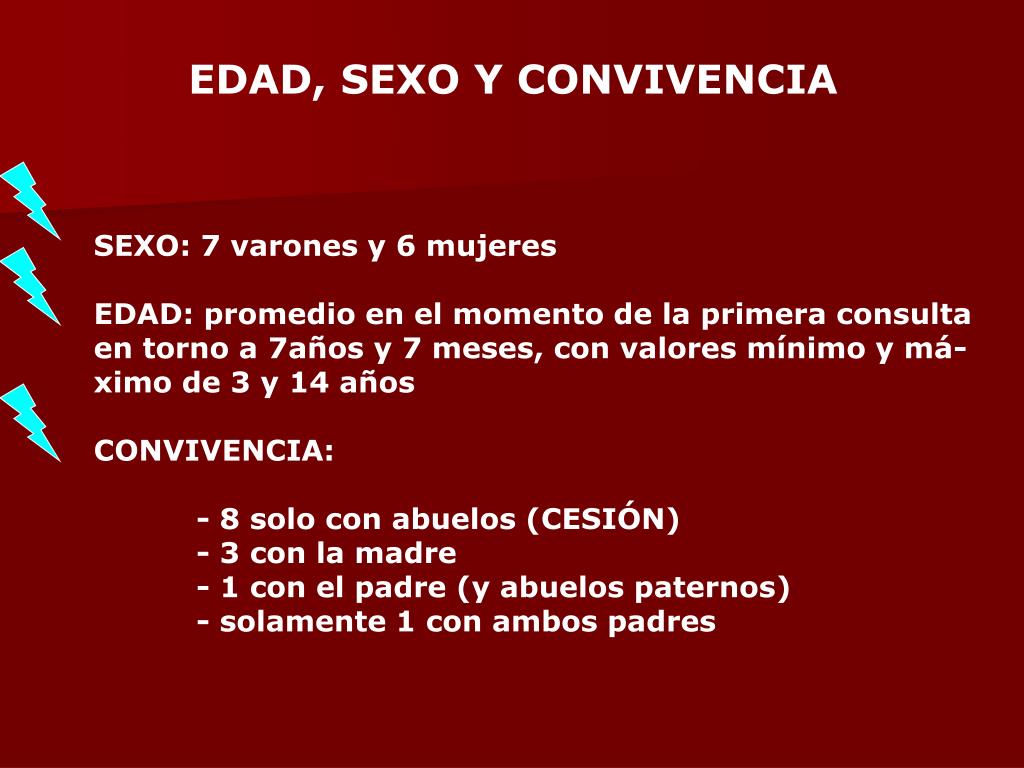 EDAD, SEXO Y CONVIVENCIA

SEXO: 7 varones y 6 mujeres

EDAD: promedio en el momento de la primera consulta en torno a 7años y 7 meses, con valores mínimo y máximo de 3 y 14 años

CONVIVENCIA:

- 8 solo con abuelos (CESIÓN)
- 3 con la madre
- 1 con el padre (y abuelos paternos)
- solamente 1 con ambos padres